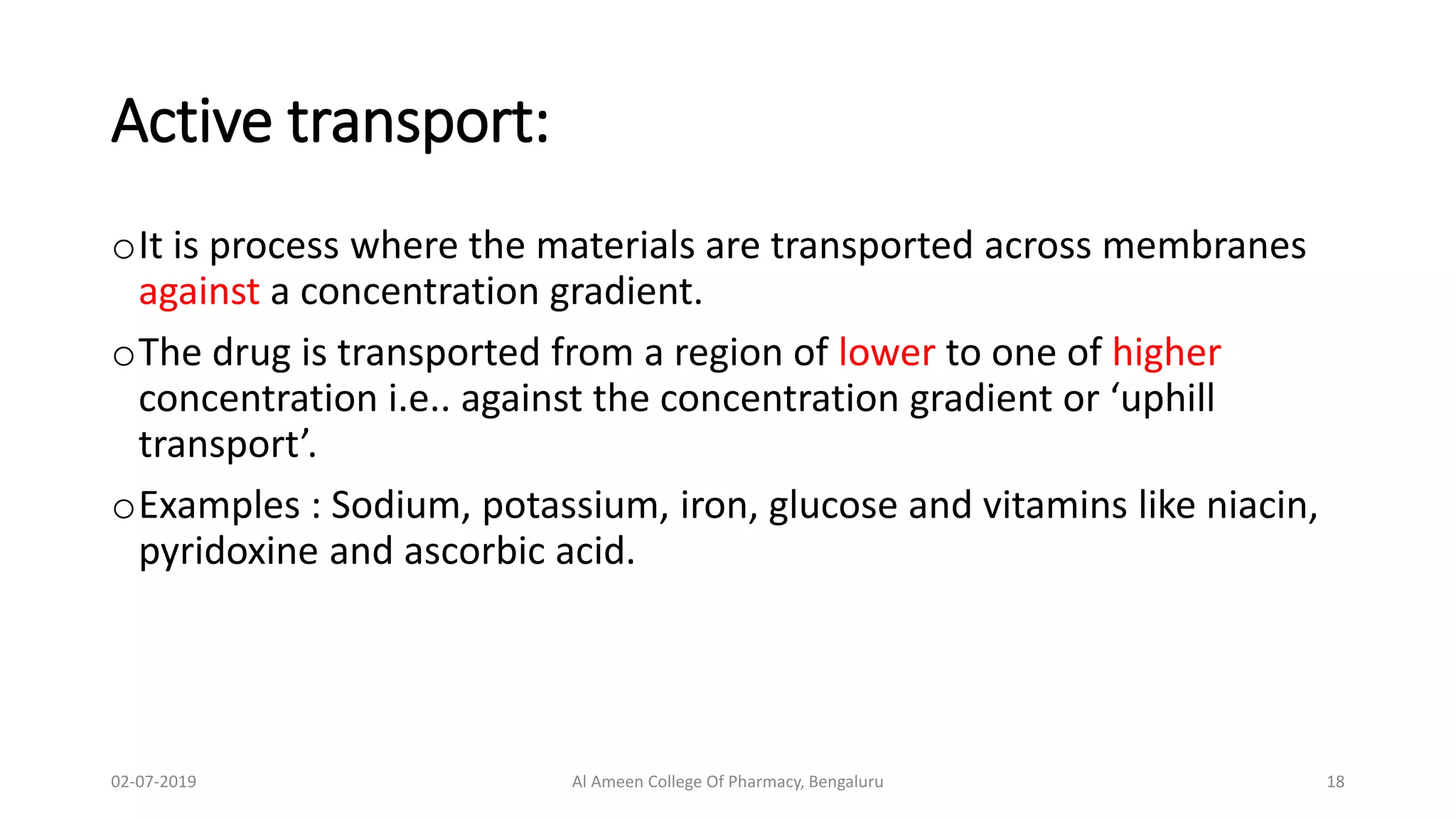 Active transport:

o It is process where the materials are transported across membranes against a concentration gradient.

o The drug is transported from a region of lower to one of higher concentration i.e.. against the concentration gradient or ‘uphill transport’.

o Examples : Sodium, potassium, iron, glucose and vitamins like niacin, pyridoxine and ascorbic acid.

02-07-2019 Al Ameen College Of Pharmacy, Bengaluru 18